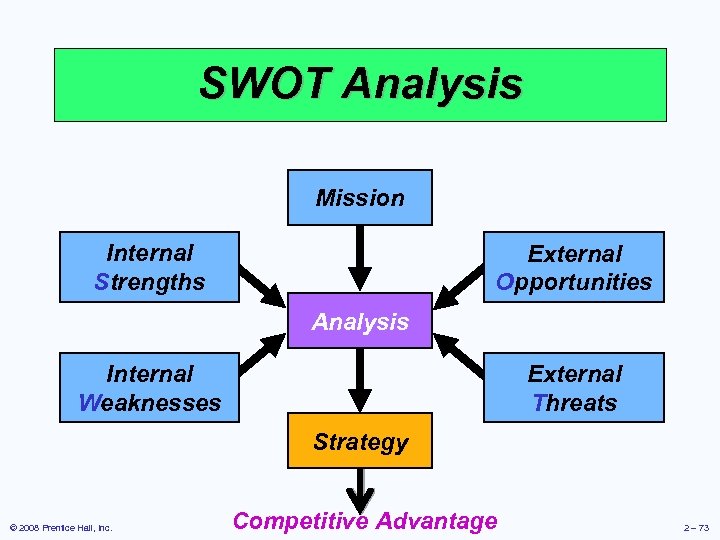 SWOT Analysis

Mission

Internal Strengths

External Opportunities

Analysis

Internal Weaknesses

External Threats

Strategy

Competitive Advantage

© 2008 Prentice Hall, Inc.

2 – 73